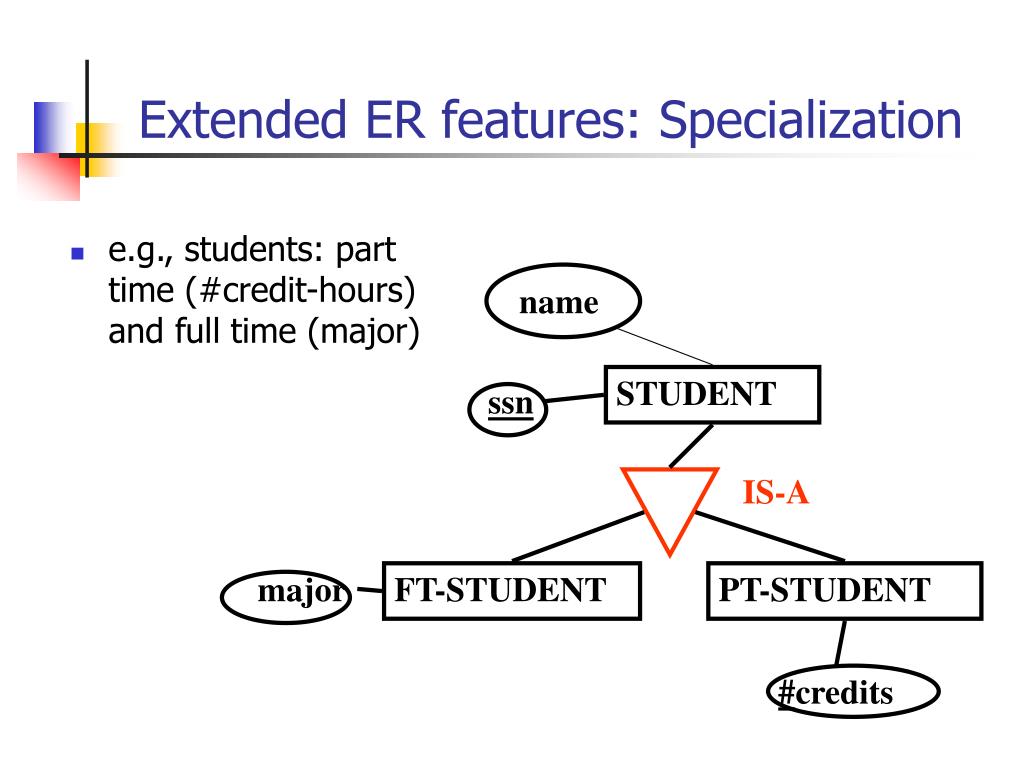 Extended ER features: Specialization

e.g., students: part time (#credit-hours) and full time (major)

name

ssn

STUDENT

IS-A

major

FT-STUDENT

PT-STUDENT

#credits